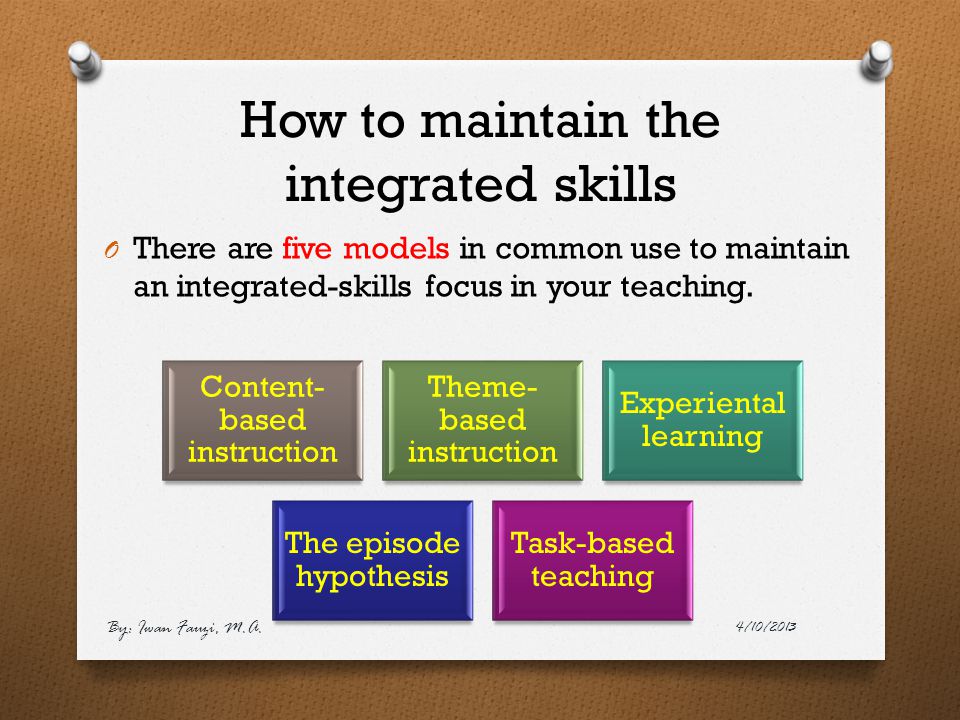 How to maintain the integrated skills

O There are five models in common use to maintain an integrated-skills focus in your teaching.

Content-based instruction

Theme-based instruction

Experiental learning

The episode hypothesis

Task-based teaching

By: Iwan Fauzi, M.A.

4/10/2013